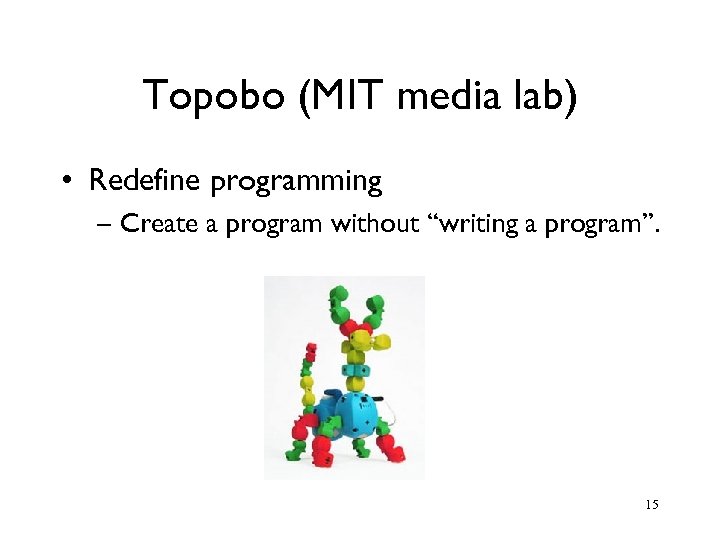 Topobo (MIT media lab)

• Redefine programming
– Create a program without “writing a program”.

15